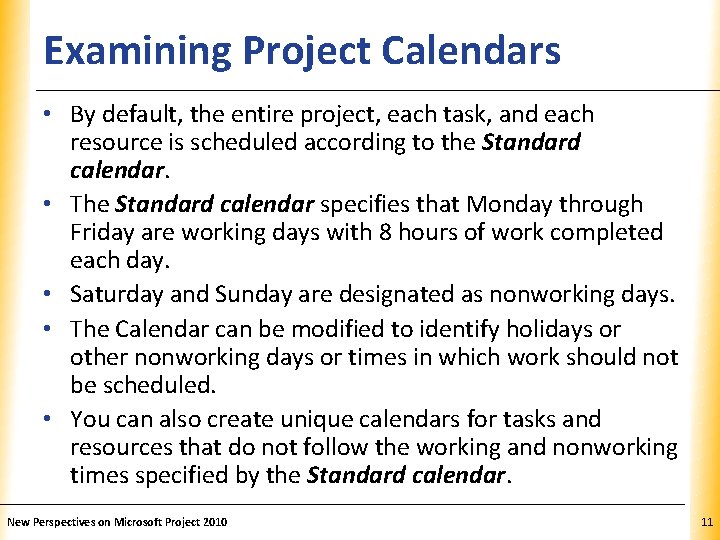 Examining Project Calendars

• By default, the entire project, each task, and each resource is scheduled according to the Standard calendar.
• The Standard calendar specifies that Monday through Friday are working days with 8 hours of work completed each day.
• Saturday and Sunday are designated as nonworking days.
• The Calendar can be modified to identify holidays or other nonworking days or times in which work should not be scheduled.
• You can also create unique calendars for tasks and resources that do not follow the working and nonworking times specified by the Standard calendar.

New Perspectives on Microsoft Project 2010

11